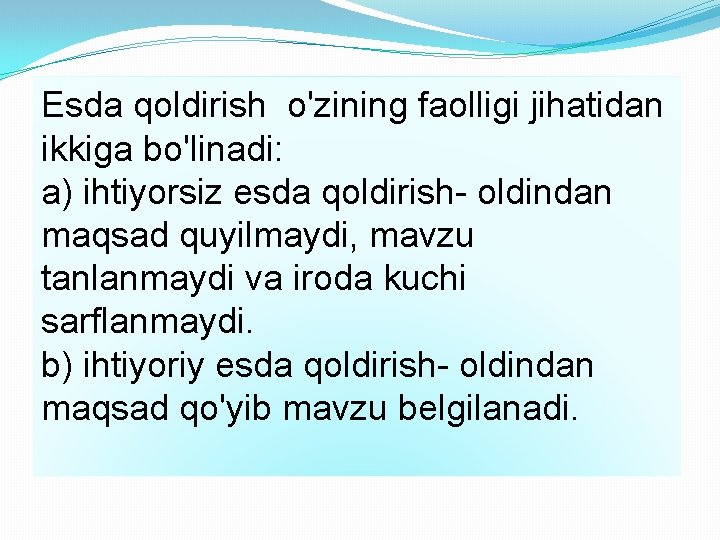 Esda qoldirish  o'zining faolligi jihatidan ikkiga bo'linadi:
a) ihtiyorsiz esda qoldirish- oldindan maqsad quyilmaydi, mavzu tanlanmaydi va iroda kuchi sarflanmaydi.
b) ihtiyoriy esda qoldirish- oldindan maqsad qo'yib mavzu belgilanadi.